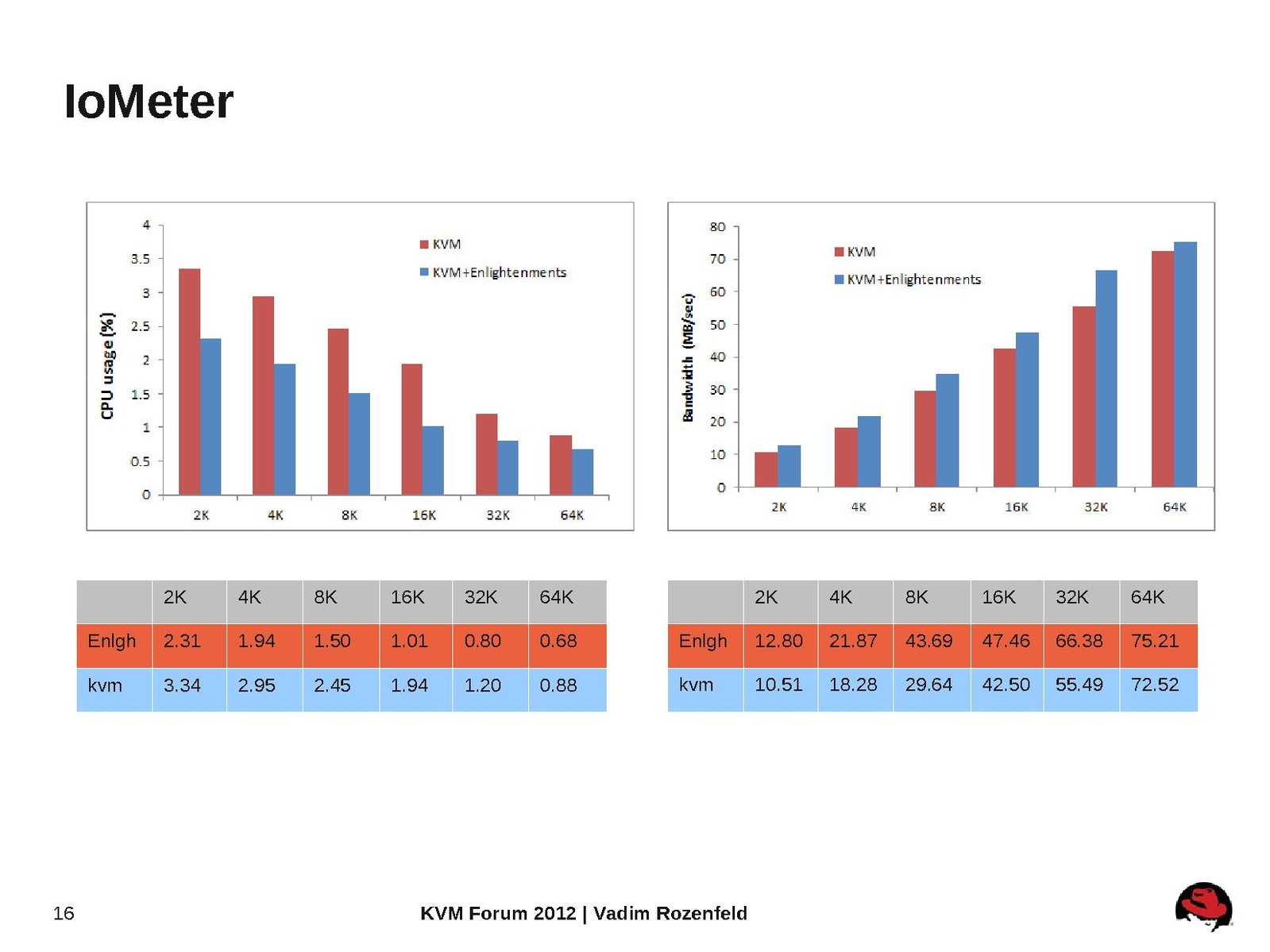 IoMeter

CPU usage (%)

4
3.5
3
2.5
2
1.5
1
0.5
0

KVM
KVM+Enlightenments

2K 4K 8K 16K 32K 64K

Bandwidth (MB/sec)

80
70
60
50
40
30
20
10
0

KVM
KVM+Enlightenments

2K 4K 8K 16K 32K 64K

| | 2K | 4K | 8K | 16K | 32K | 64K |
|---|---|---|---|---|---|---|
| Enlgh | 2.31 | 1.94 | 1.50 | 1.01 | 0.80 | 0.68 |
| kvm | 3.34 | 2.95 | 2.45 | 1.94 | 1.20 | 0.88 |

| | 2K | 4K | 8K | 16K | 32K | 64K |
|---|---|---|---|---|---|---|
| Enlgh | 12.80 | 21.87 | 43.69 | 47.46 | 66.38 | 75.21 |
| kvm | 10.51 | 18.28 | 29.64 | 42.50 | 55.49 | 72.52 |

16

KVM Forum 2012 | Vadim Rozenfeld